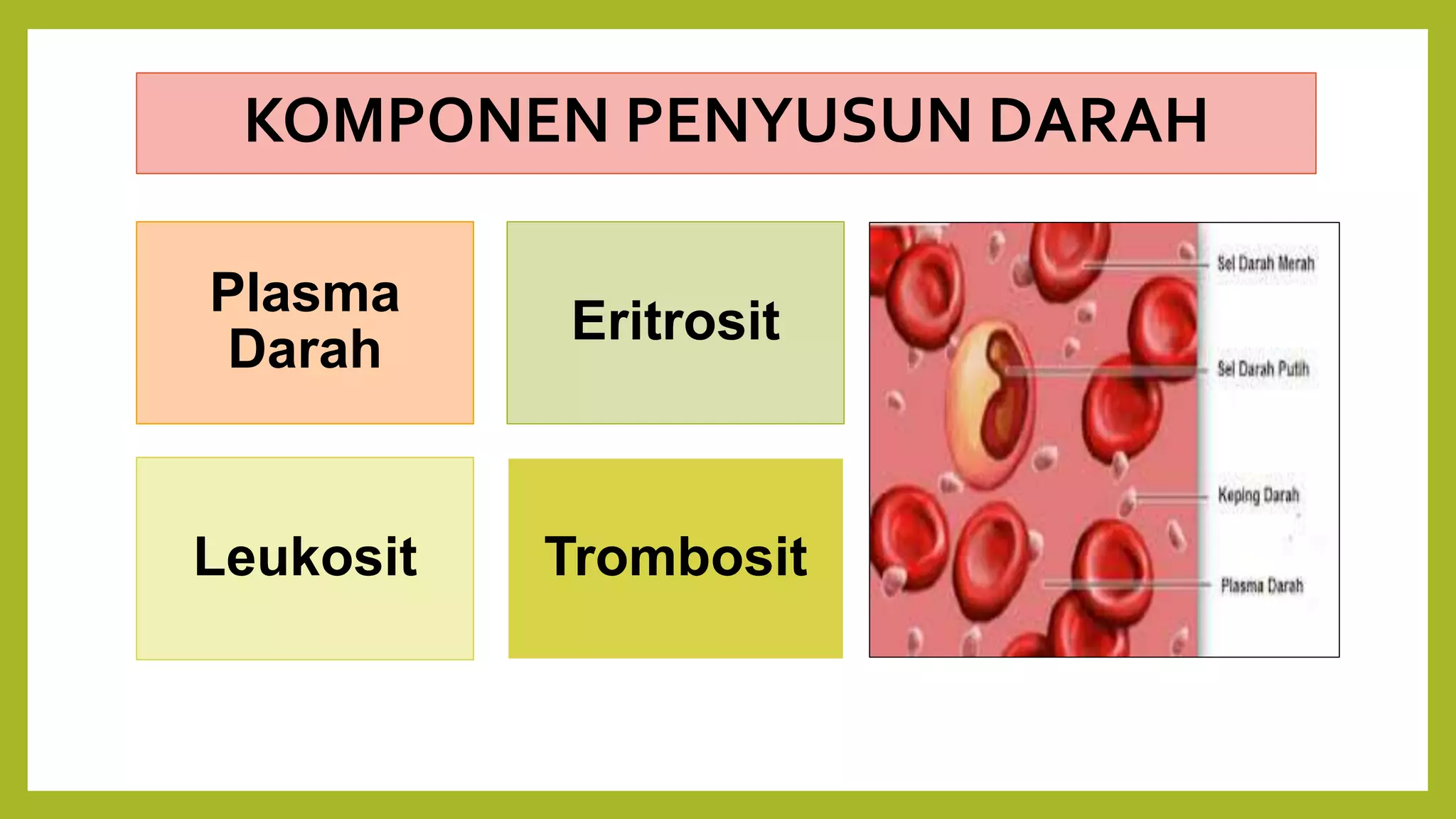 KOMPONEN PENYUSUN DARAH

Plasma Darah

Eritrosit

Leukosit

Trombosit

Sel Darah Merah

Sel Darah Putih

Keping Darah

Plasma Darah